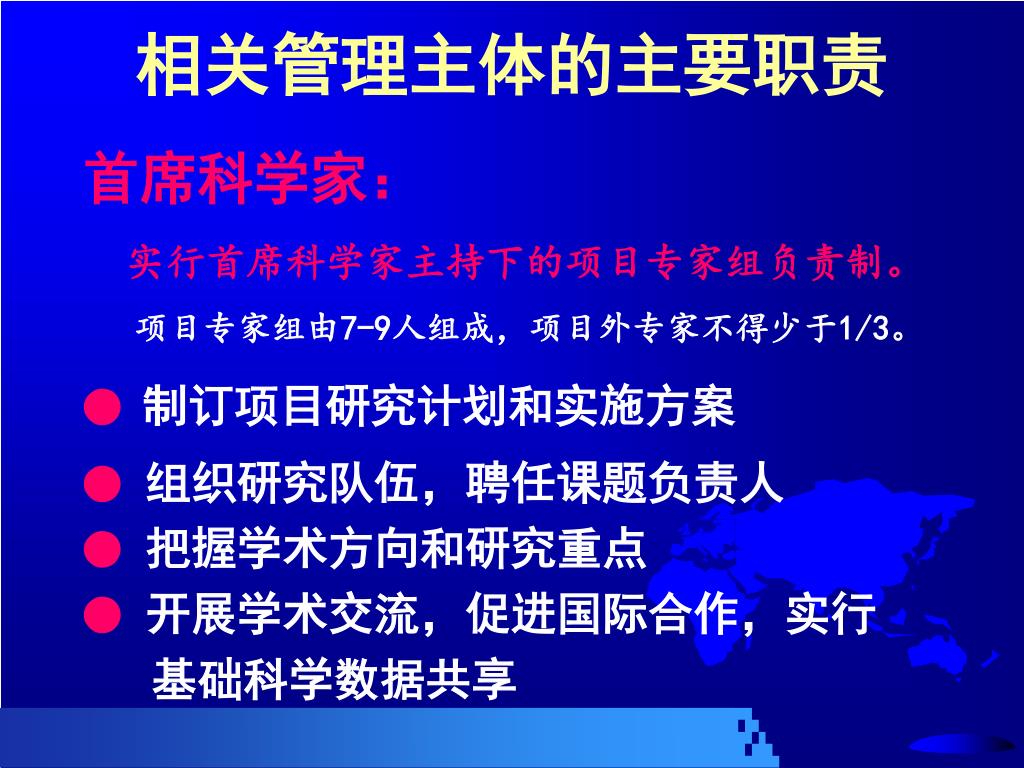 相关管理主体的主要职责

首席科学家：

实行首席科学家主持下的项目专家组负责制。

项目专家组由7-9人组成，项目外专家不得少于1/3。

● 制订项目研究计划和实施方案

● 组织研究队伍，聘任课题负责人

● 把握学术方向和研究重点

● 开展学术交流，促进国际合作，实行基础科学数据共享